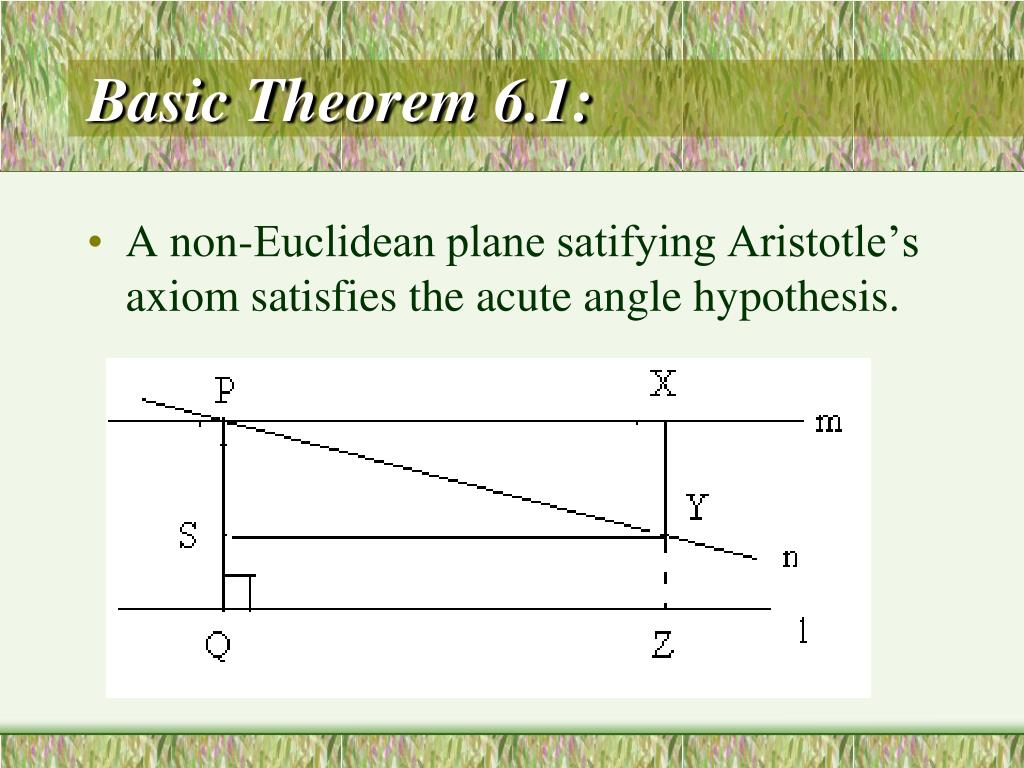 Basic Theorem 6.1:

• A non-Euclidean plane satifying Aristotle's axiom satisfies the acute angle hypothesis.

P
X
m
Y
S
n
Q
Z
l